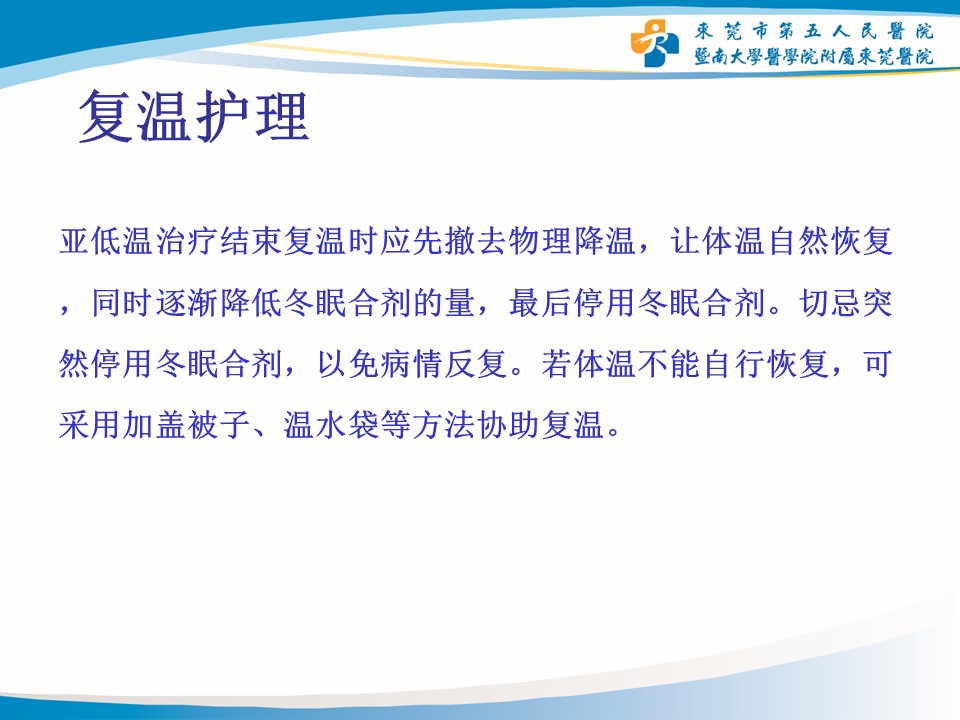 東莞市第五人民醫院
暨南大學醫學院附屬東莞醫院

复温护理

亚低温治疗结束复温时应先撤去物理降温，让体温自然恢复，同时逐渐降低冬眠合剂的量，最后停用冬眠合剂。切忌突然停用冬眠合剂，以免病情反复。若体温不能自行恢复，可采用加盖被子、温水袋等方法协助复温。